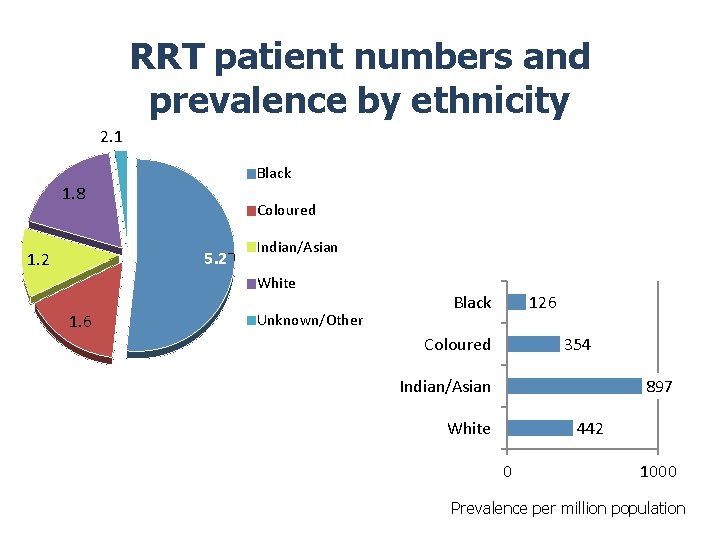 RRT patient numbers and prevalence by ethnicity

2.1
1.8
1.2
1.6
5.27

Black
Coloured
Indian/Asian
White
Unknown/Other

Black 126
Coloured 354
Indian/Asian 897
White 442

0
1000

Prevalence per million population